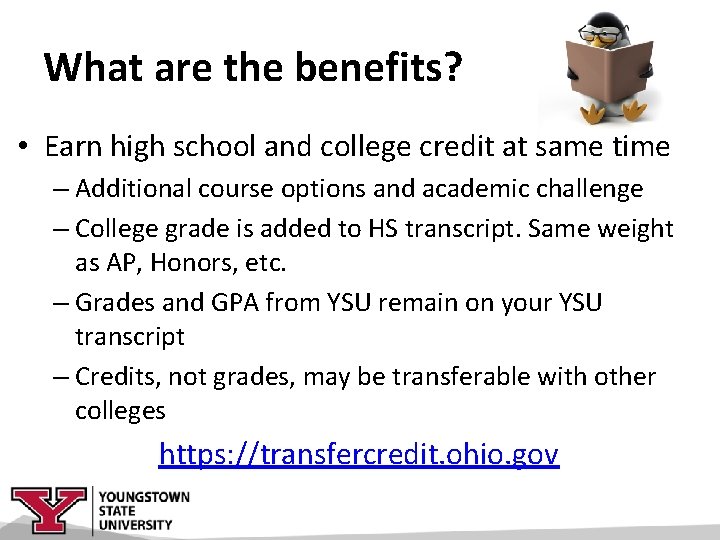 What are the benefits?

• Earn high school and college credit at same time
– Additional course options and academic challenge
– College grade is added to HS transcript. Same weight as AP, Honors, etc.
– Grades and GPA from YSU remain on your YSU transcript
– Credits, not grades, may be transferable with other colleges

https://transfercredit.ohio.gov

Y YOUNGSTOWN STATE UNIVERSITY